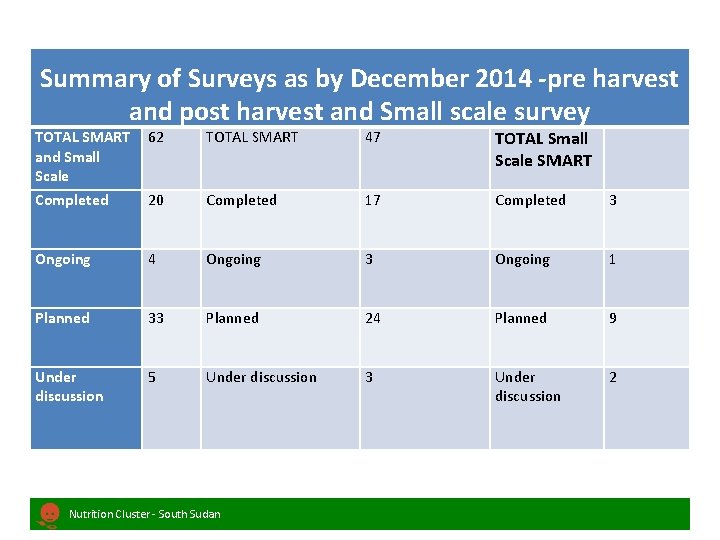 Summary of Surveys as by December 2014 -pre harvest and post harvest and Small scale survey

| TOTAL SMART and Small Scale | 62 | TOTAL SMART | 47 | TOTAL Small Scale SMART | |
|---|---|---|---|---|---|
| Completed | 20 | Completed | 17 | Completed | 3 |
| Ongoing | 4 | Ongoing | 3 | Ongoing | 1 |
| Planned | 33 | Planned | 24 | Planned | 9 |
| Under discussion | 5 | Under discussion | 3 | Under discussion | 2 |

Nutrition Cluster - South Sudan